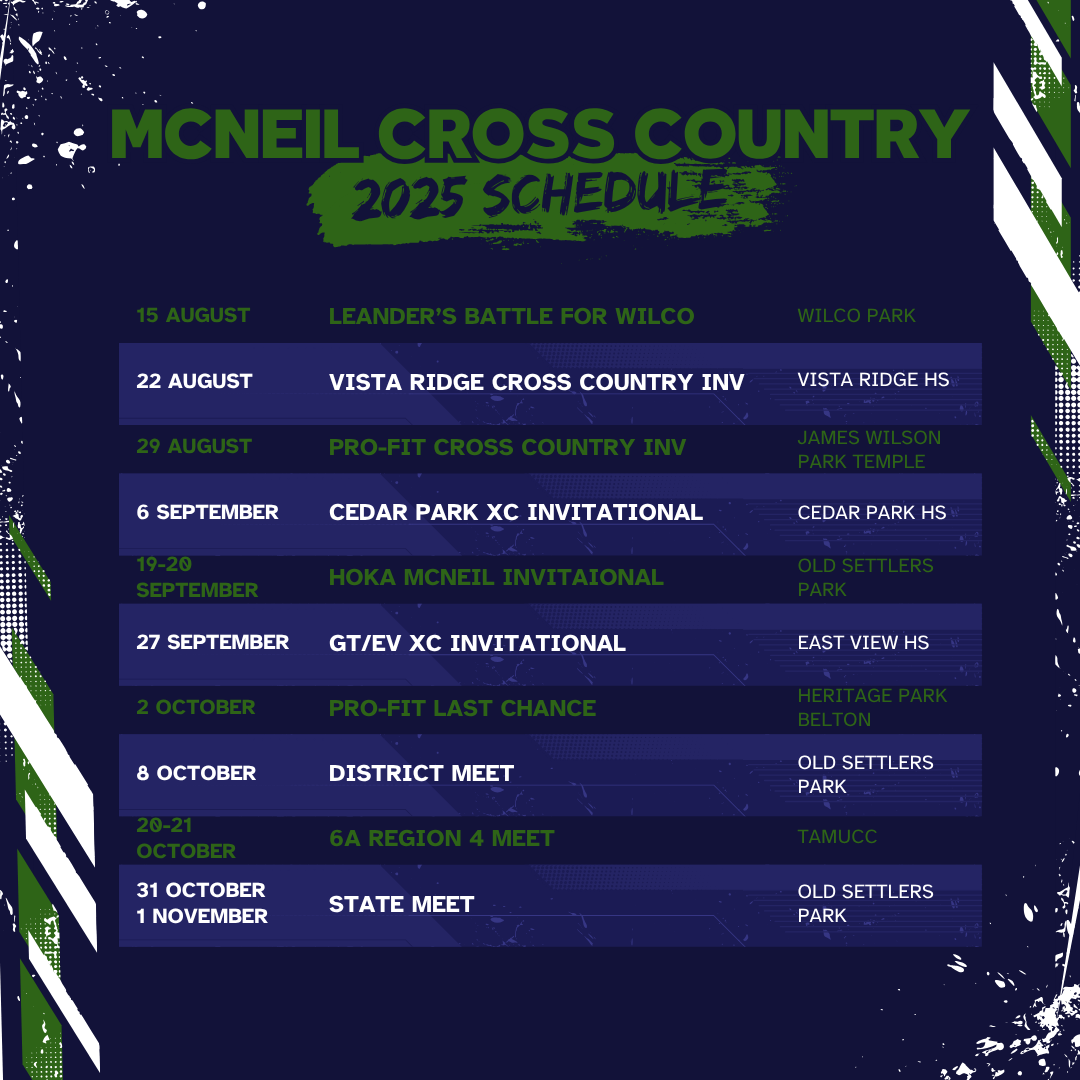 MCNEIL CROSS COUNTRY
2025 SCHEDULE

| | | |
|---|---|---|
| 15 AUGUST | LEANDER'S BATTLE FOR WILCO | WILCO PARK |
| 22 AUGUST | VISTA RIDGE CROSS COUNTRY INV | VISTA RIDGE HS |
| 29 AUGUST | PRO-FIT CROSS COUNTRY INV | JAMES WILSON PARK TEMPLE |
| 6 SEPTEMBER | CEDAR PARK XC INVITATIONAL | CEDAR PARK HS |
| 19-20 SEPTEMBER | HOKA MCNEIL INVITAIONAL | OLD SETTLERS PARK |
| 27 SEPTEMBER | GT/EV XC INVITATIONAL | EAST VIEW HS |
| 2 OCTOBER | PRO-FIT LAST CHANCE | HERITAGE PARK BELTON |
| 8 OCTOBER | DISTRICT MEET | OLD SETTLERS PARK |
| 20-21 OCTOBER | 6A REGION 4 MEET | TAMUCC |
| 31 OCTOBER 1 NOVEMBER | STATE MEET | OLD SETTLERS PARK |